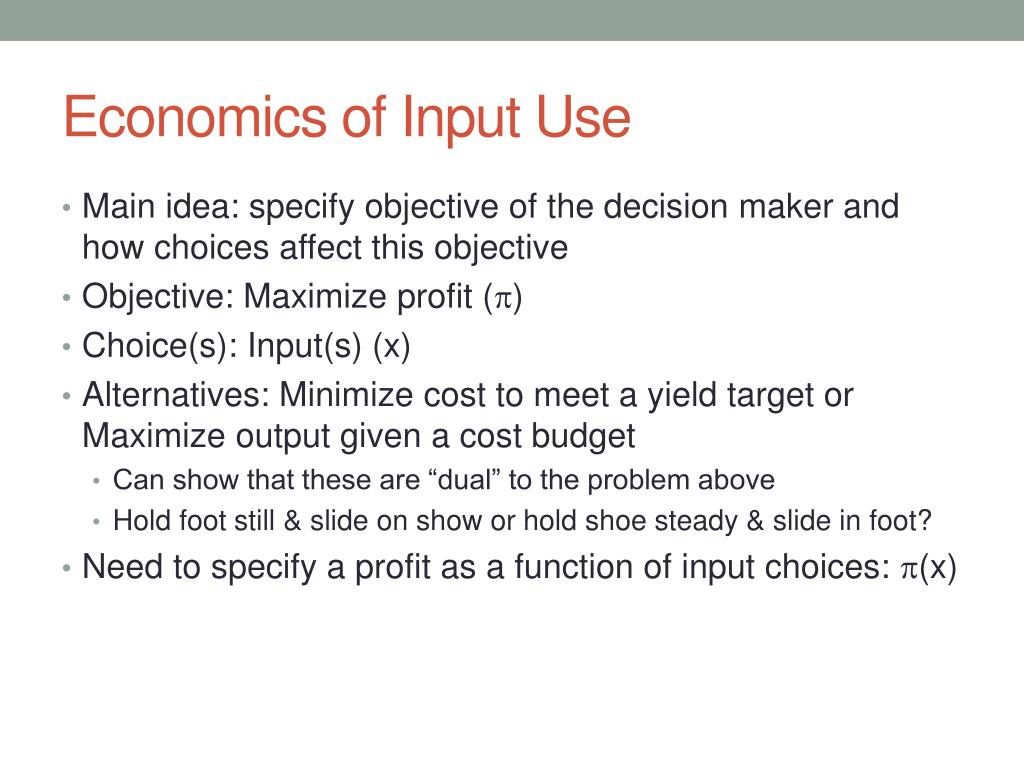 Economics of Input Use

• Main idea: specify objective of the decision maker and how choices affect this objective
• Objective: Maximize profit ($\pi$)
• Choice(s): Input(s) (x)
• Alternatives: Minimize cost to meet a yield target or Maximize output given a cost budget
  • Can show that these are “dual” to the problem above
  • Hold foot still & slide on show or hold shoe steady & slide in foot?
• Need to specify a profit as a function of input choices: $\pi$(x)